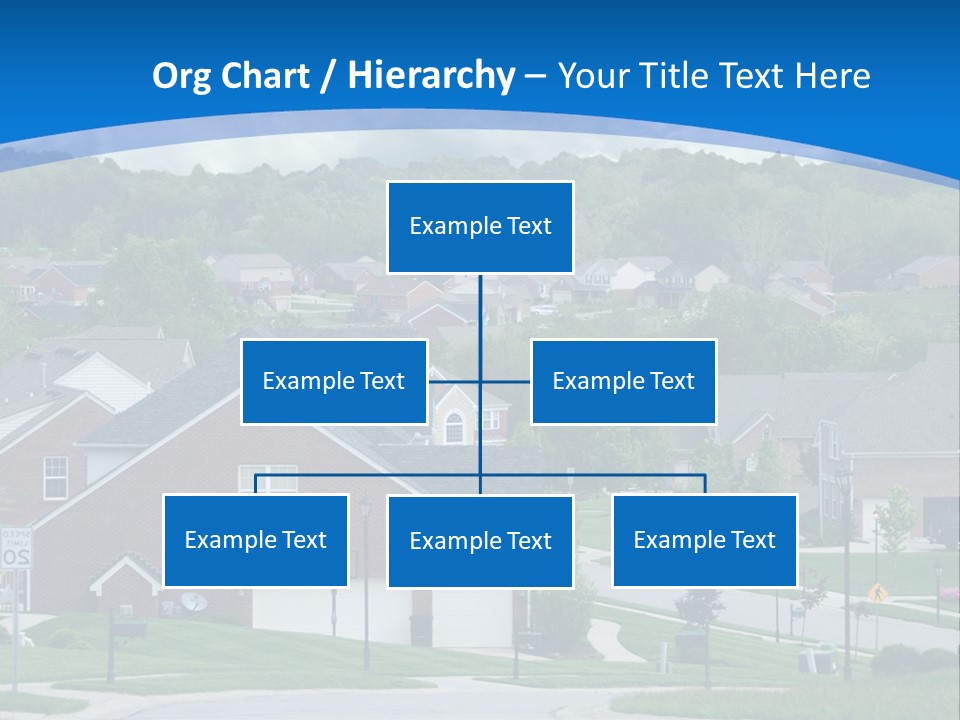 Org Chart / Hierarchy – Your Title Text Here

Example Text

Example Text

Example Text

Example Text

Example Text

Example Text

SPEED LIMIT 20